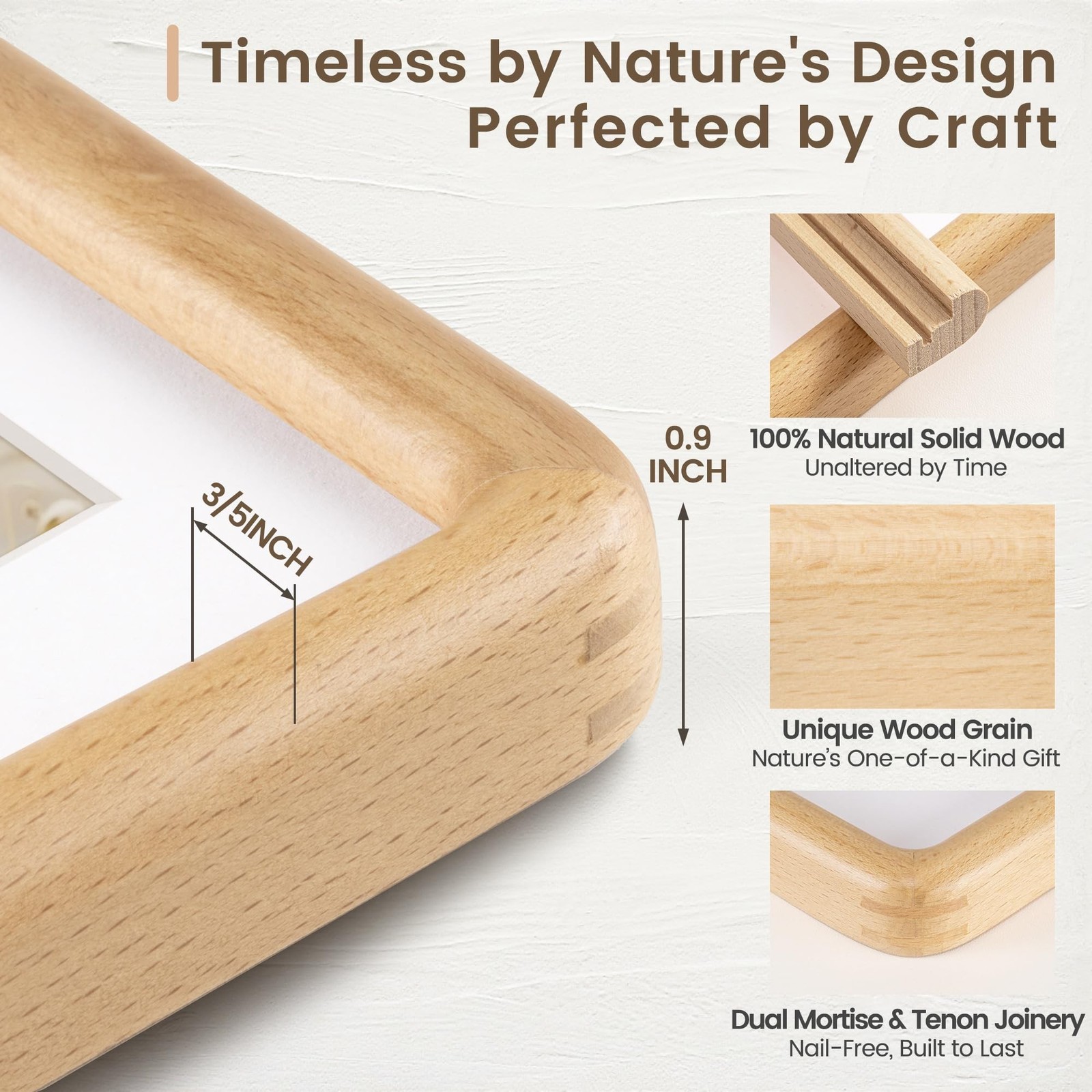 Timeless by Nature's Design
Perfected by Craft

3/5INCH

0.9 INCH

100% Natural Solid Wood
Unaltered by Time

Unique Wood Grain
Nature's One-of-a-Kind Gift

Dual Mortise & Tenon Joinery
Nail-Free, Built to Last